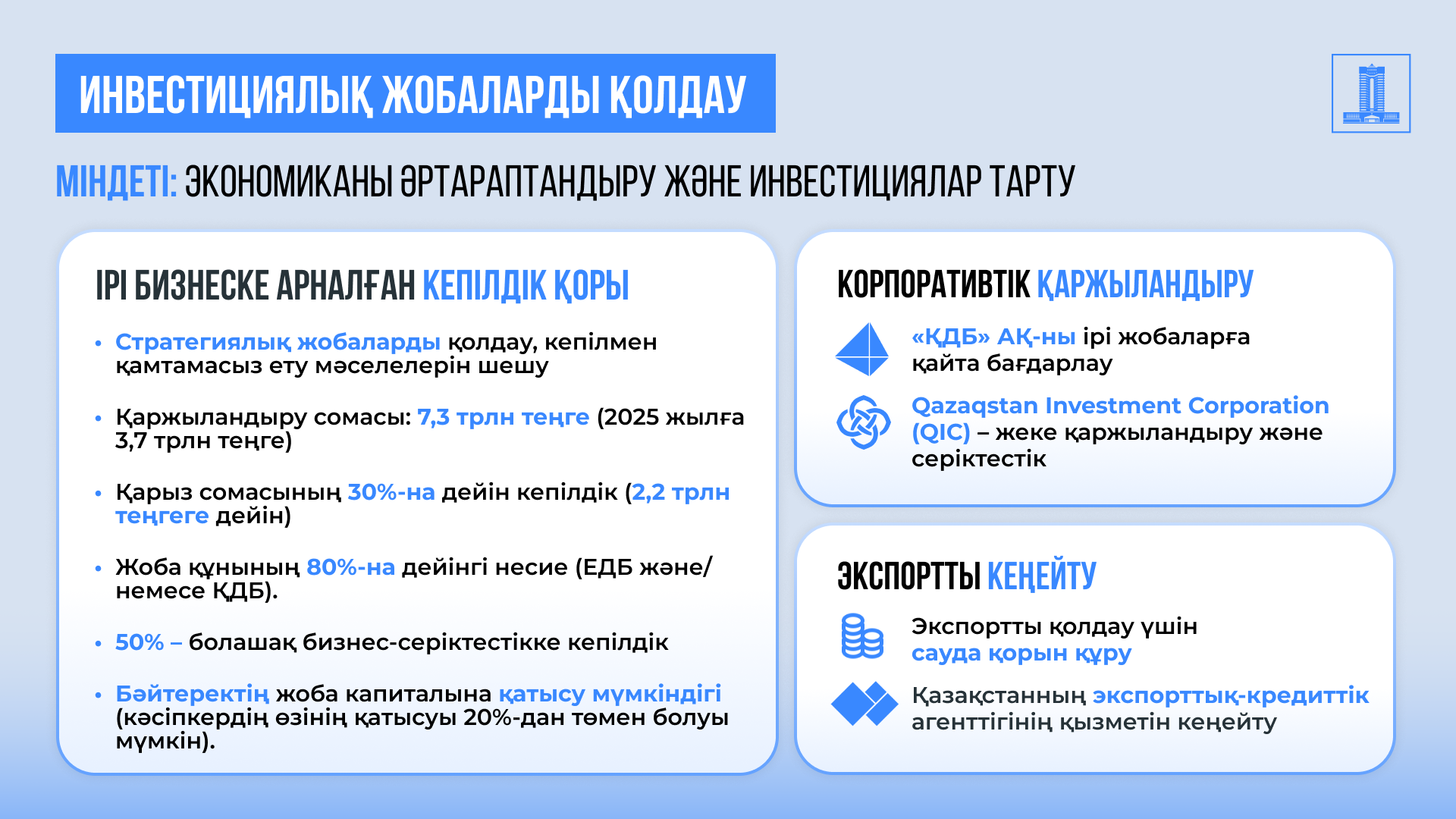 ИНВЕСТИЦИЯЛЫҚ ЖОБАЛАРДЫ ҚОЛДАУ

МІНДЕТІ: ЭКОНОМИКАНЫ ӘРТАРАПТАНДЫРУ ЖӘНЕ ИНВЕСТИЦИЯЛАР ТАРТУ

ІРІ БИЗНЕСКЕ АРНАЛҒАН КЕПІЛДІК ҚОРЫ

• Стратегиялық жобаларды қолдау, кепілмен қамтамасыз ету мәселелерін шешу

• Қаржыландыру сомасы: 7,3 трлн теңге (2025 жылға 3,7 трлн теңге)

• Қарыз сомасының 30%-на дейін кепілдік (2,2 трлн теңгеге дейін)

• Жоба құнының 80%-на дейінгі несие (ЕДБ және/немесе ҚДБ).

• 50% – болашақ бизнес-серіктестікке кепілдік

• Бәйтеректің жоба капиталына қатысу мүмкіндігі (кәсіпкердің өзінің қатысуы 20%-дан төмен болуы мүмкін).

КОРПОРАТИВТІК ҚАРЖЫЛАНДЫРУ

«ҚДБ» АҚ-ны ірі жобаларға қайта бағдарлау

Qazaqstan Investment Corporation (QIC) – жеке қаржыландыру және серіктестік

ЭКСПОРТТЫ КЕҢЕЙТУ

Экспортты қолдау үшін сауда қорын құру

Қазақстанның экспорттық-кредиттік агенттігінің қызметін кеңейту